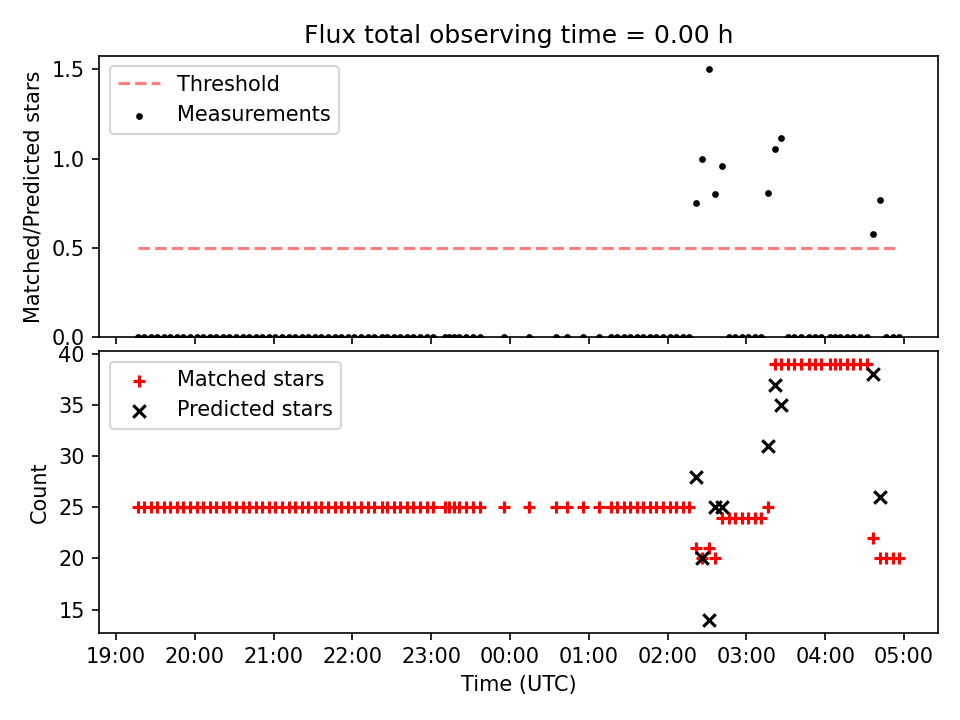 Flux total observing time = 0.00 h

Threshold
Measurements

Matched/Predicted stars

1.5
1.0
0.5
0.0

Matched stars
Predicted stars

Count

40
35
30
25
20
15

19:00
20:00
21:00
22:00
23:00
00:00
01:00
02:00
03:00
04:00
05:00

Time (UTC)